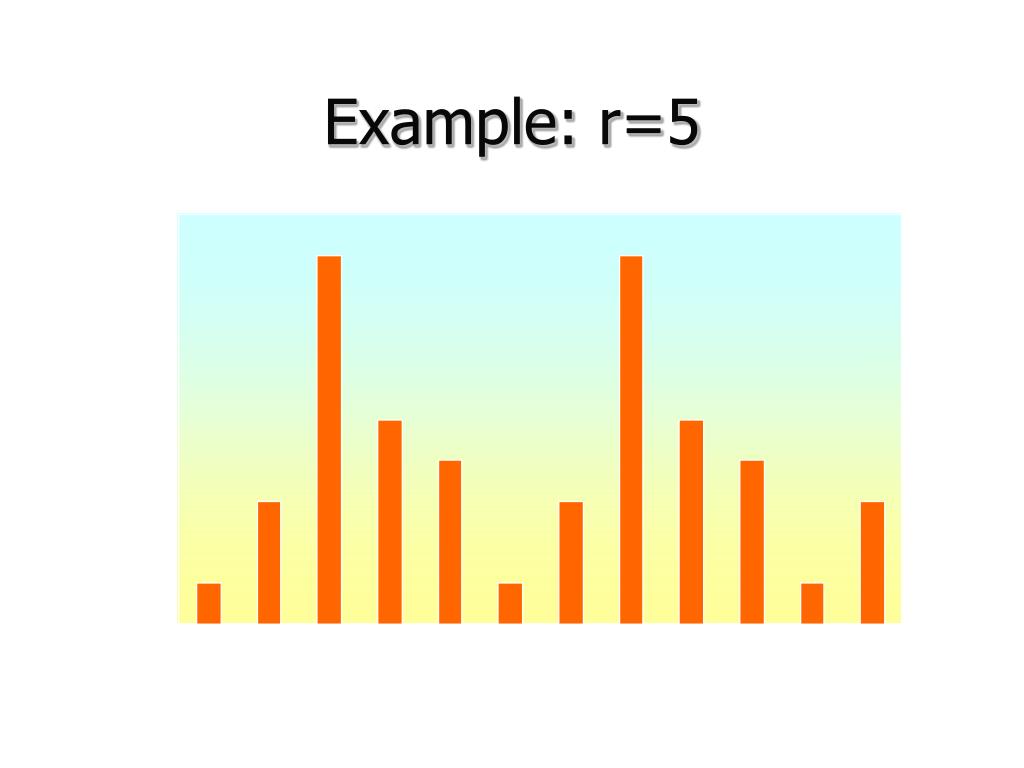 Example: r=5